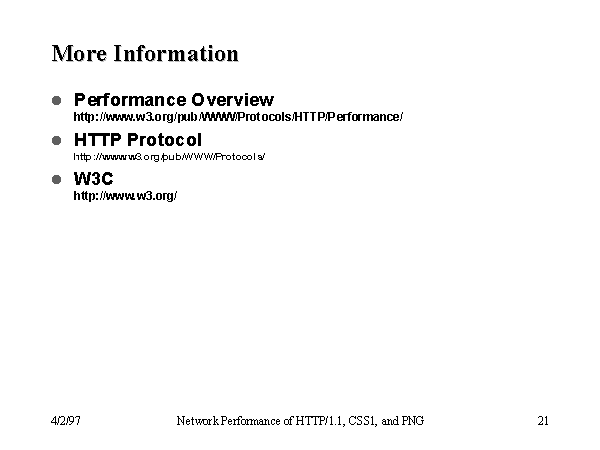 More Information

Performance Overview
http://www.w3.org/pub/WWW/Protocols/HTTP/Performance/

HTTP Protocol
http://www.w3.org/pub/WWW/Protocols/

W3C
http://www.w3.org/

4/2/97 Network Performance of HTTP/1.1, CSS1, and PNG 21